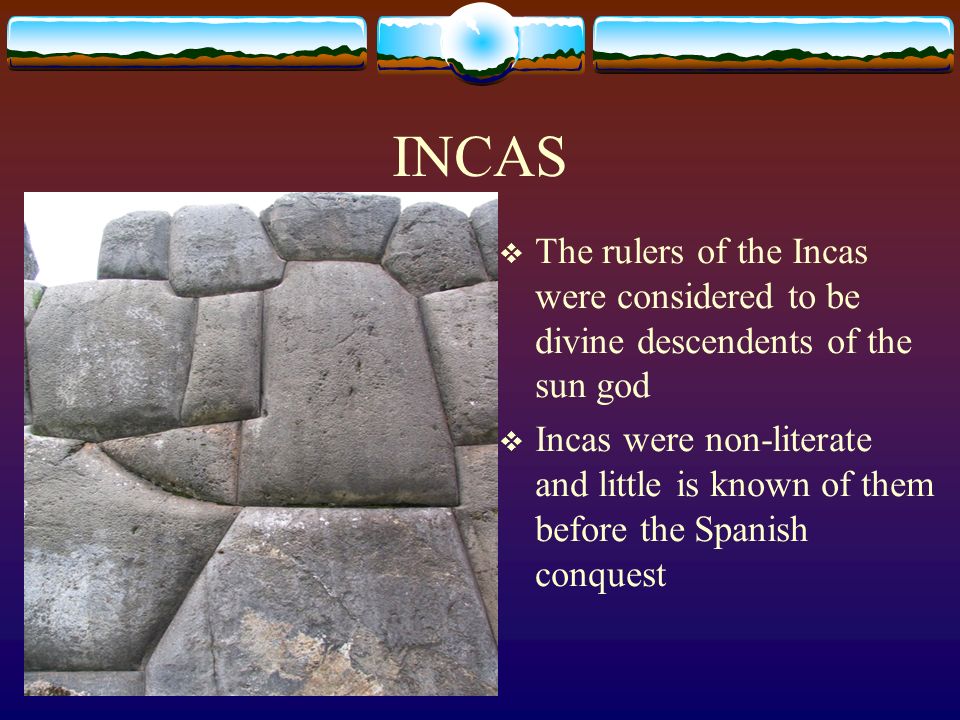 INCAS

❖ The rulers of the Incas were considered to be divine descendents of the sun god

❖ Incas were non-literate and little is known of them before the Spanish conquest